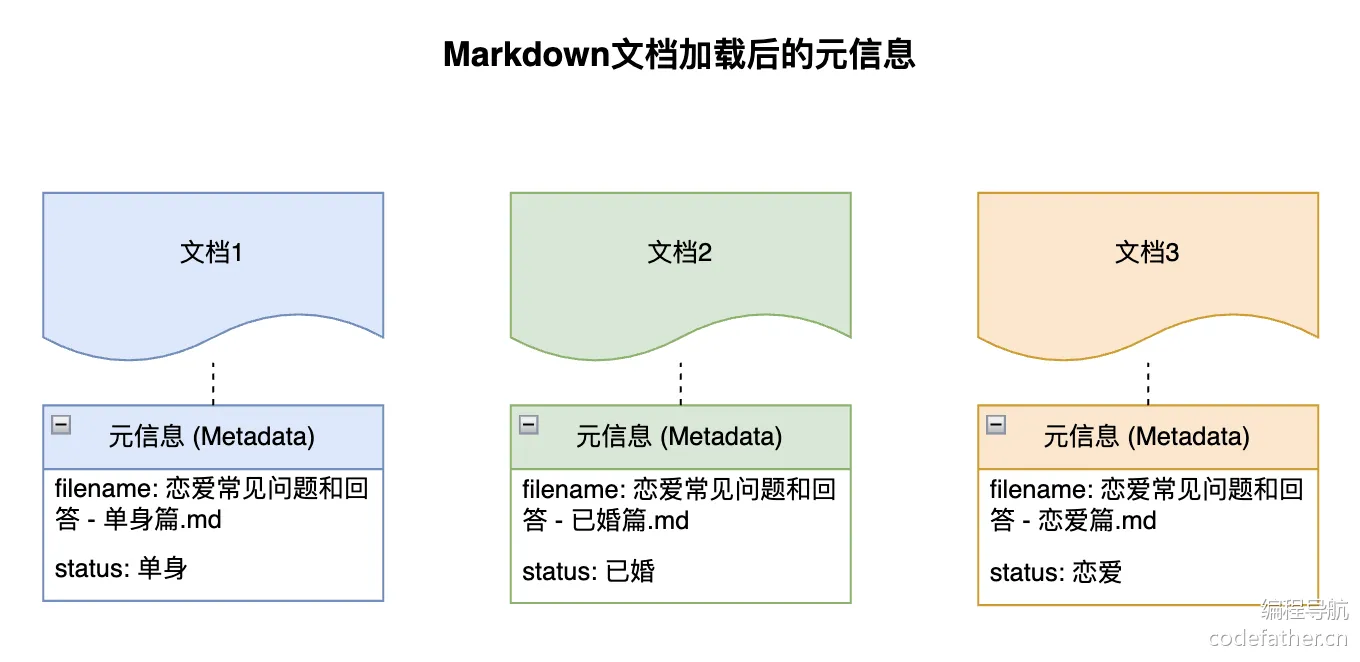 Markdown文档加载后的元信息

文档1

元信息 (Metadata)

filename: 恋爱常见问题和回答 - 单身篇.md

status: 单身

文档2

元信息 (Metadata)

filename: 恋爱常见问题和回答 - 已婚篇.md

status: 已婚

文档3

元信息 (Metadata)

filename: 恋爱常见问题和回答 - 恋爱篇.md

status: 恋爱

编程导航
codefather.cn